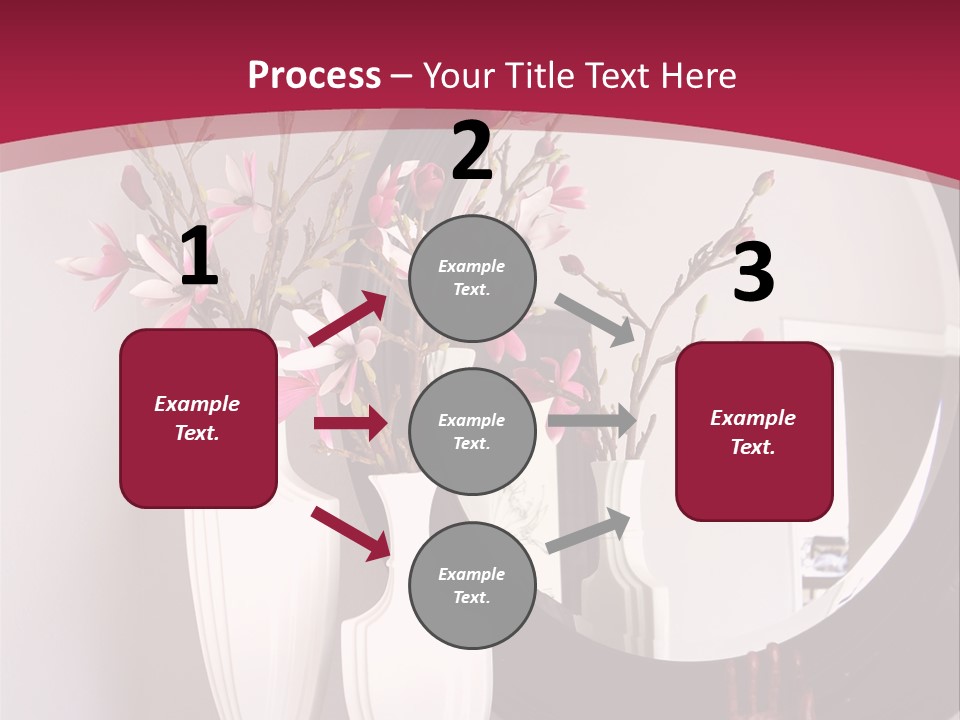 Process – Your Title Text Here

1

Example Text.

2

Example Text.

Example Text.

Example Text.

3

Example Text.